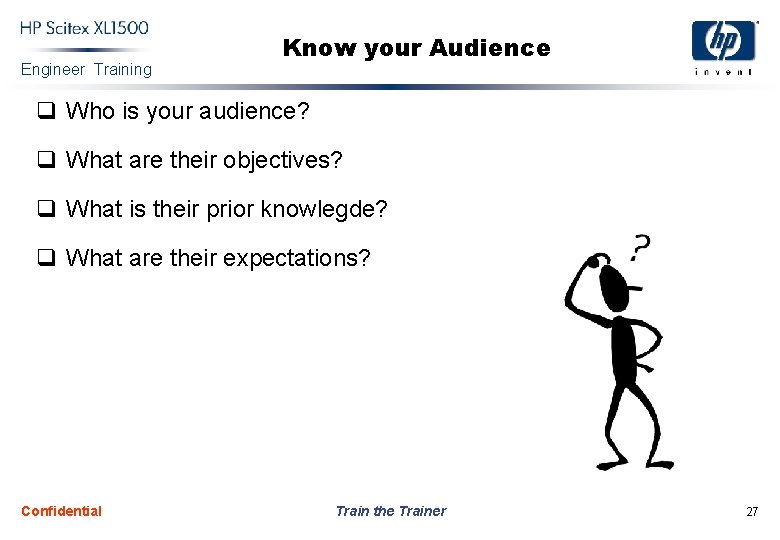 HP Scitex XL1500
Engineer Training

Know your Audience

hp
invent

❑ Who is your audience?

❑ What are their objectives?

❑ What is their prior knowlegde?

❑ What are their expectations?

?

Confidential

Train the Trainer

27